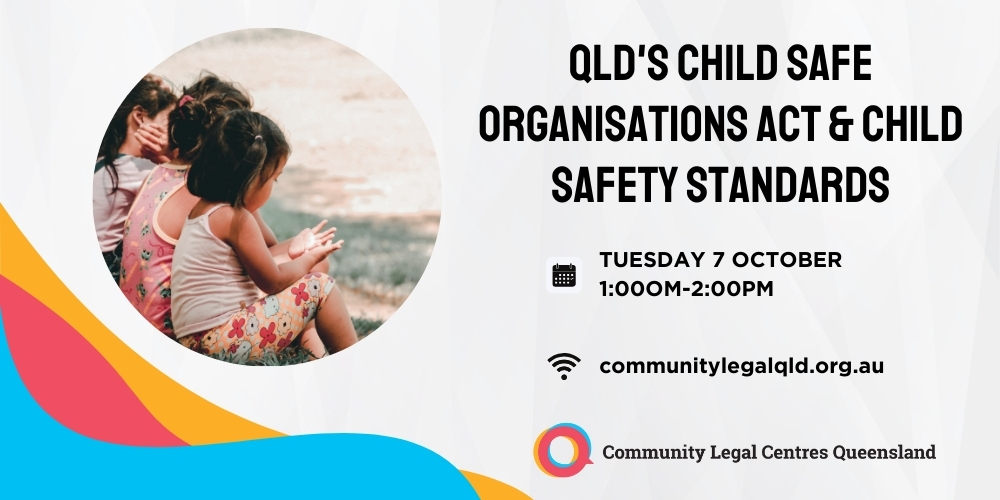 QLD'S CHILD SAFE ORGANISATIONS ACT & CHILD SAFETY STANDARDS

TUESDAY 7 OCTOBER
1:00OM-2:00PM

communitylegalqld.org.au

Community Legal Centres Queensland